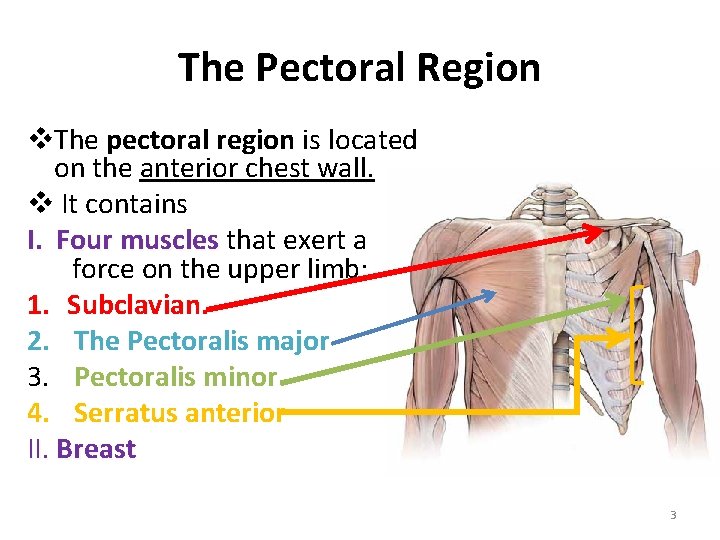 The Pectoral Region

❖The pectoral region is located on the anterior chest wall.

❖ It contains

I. Four muscles that exert a force on the upper limb:

1. Subclavian.

2. The Pectoralis major

3. Pectoralis minor

4. Serratus anterior

II. Breast

3